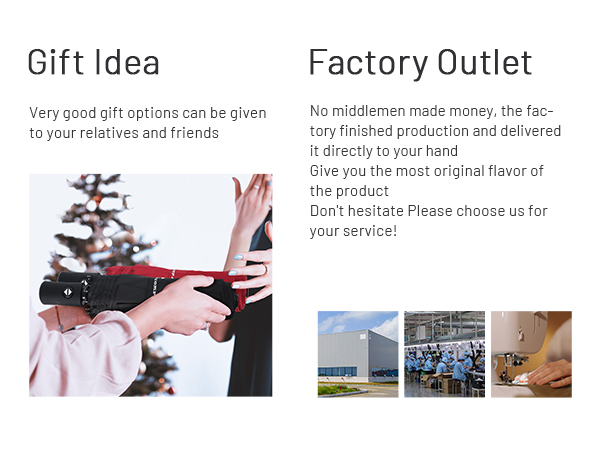 Gift Idea

Very good gift options can be given to your relatives and friends

Factory Outlet

No middlemen made money, the factory finished production and delivered it directly to your hand
Give you the most original flavor of the product
Don't hesitate Please choose us for your service!